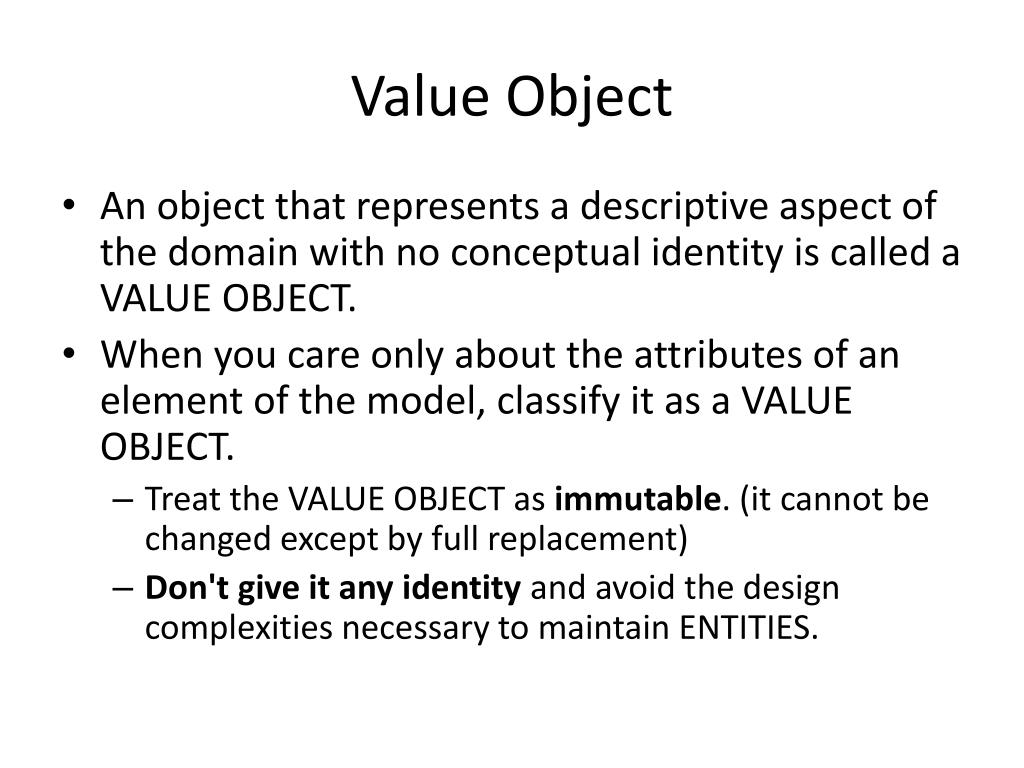 Value Object

• An object that represents a descriptive aspect of the domain with no conceptual identity is called a VALUE OBJECT.
• When you care only about the attributes of an element of the model, classify it as a VALUE OBJECT.
– Treat the VALUE OBJECT as immutable. (it cannot be changed except by full replacement)
– Don't give it any identity and avoid the design complexities necessary to maintain ENTITIES.